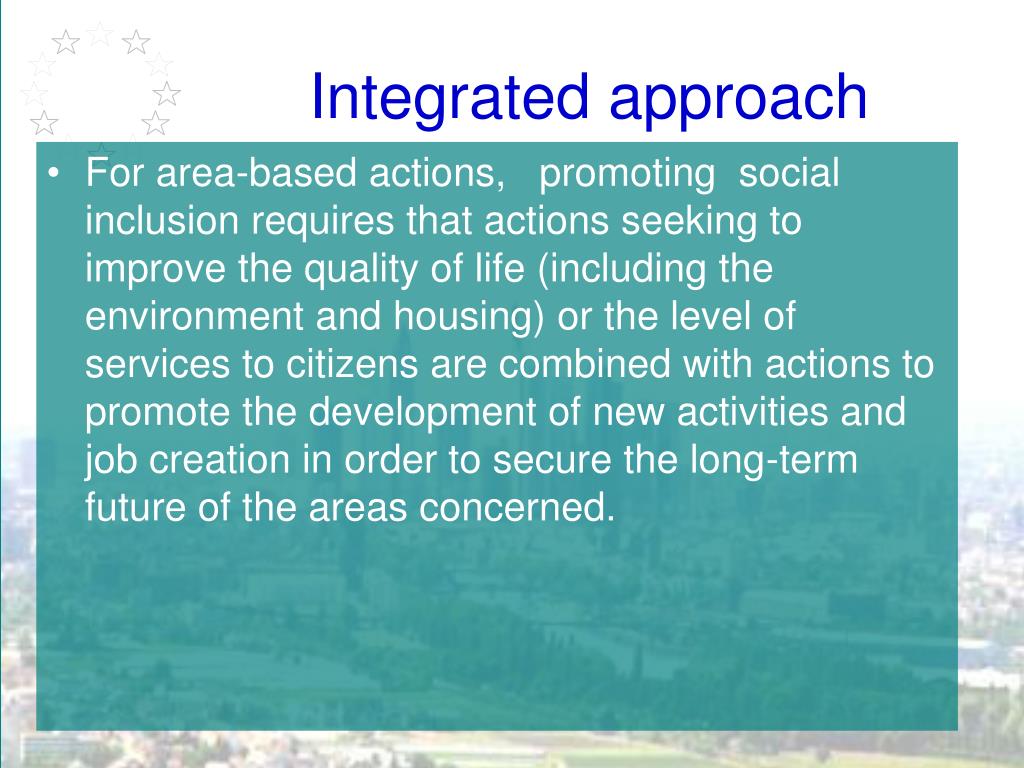 Integrated approach

• For area-based actions, promoting social inclusion requires that actions seeking to improve the quality of life (including the environment and housing) or the level of services to citizens are combined with actions to promote the development of new activities and job creation in order to secure the long-term future of the areas concerned.